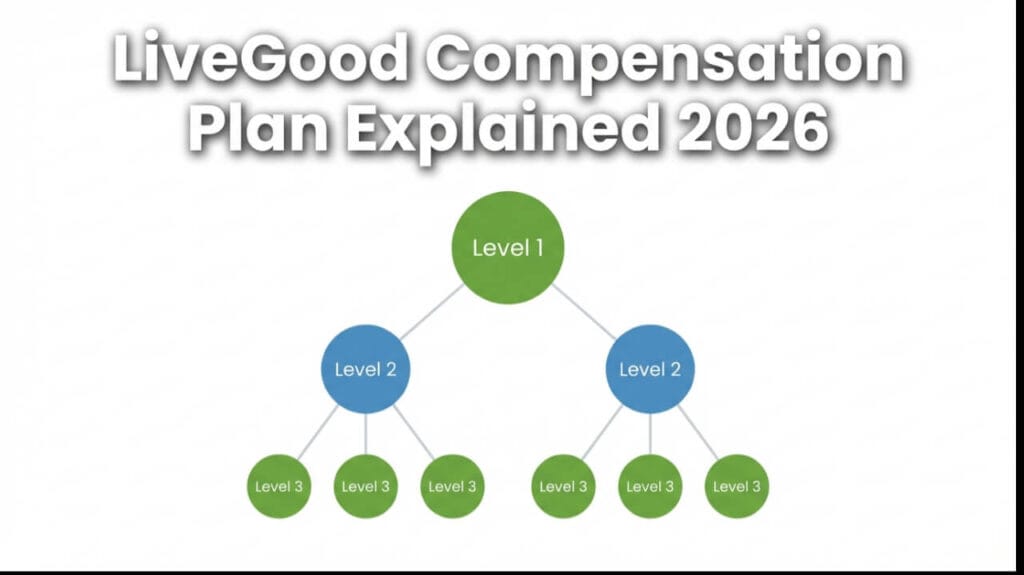 LiveGood Compensation Plan Explained 2026

Level 1

Level 2

Level 2

Level 3

Level 3

Level 3

Level 3

Level 3

Level 3